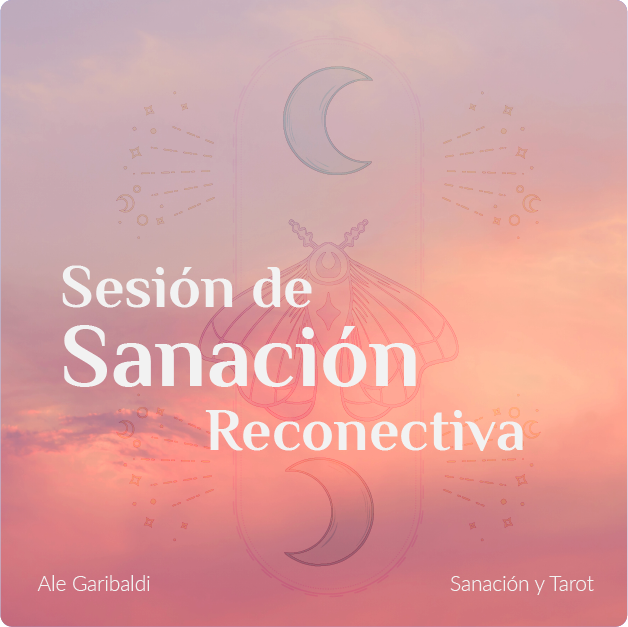 Sesión de
Sanación
Reconectiva

Ale Garibaldi

Sanación y Tarot